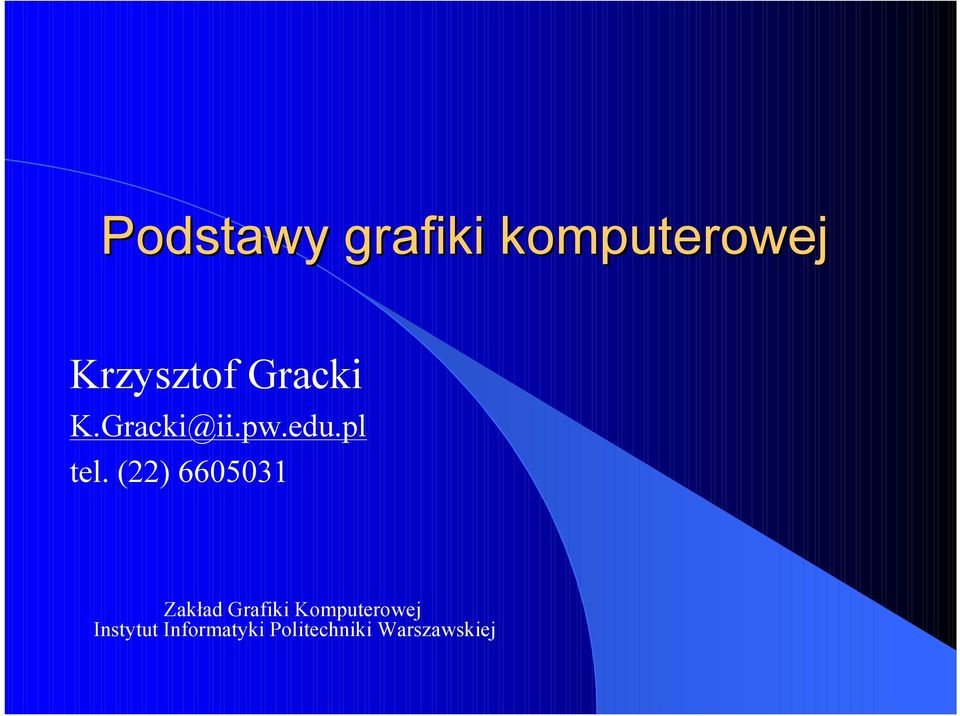 Podstawy grafiki komputerowej

Krzysztof Gracki
K.Gracki@ii.pw.edu.pl
tel. (22) 6605031

Zakład Grafiki Komputerowej
Instytut Informatyki Politechniki Warszawskiej